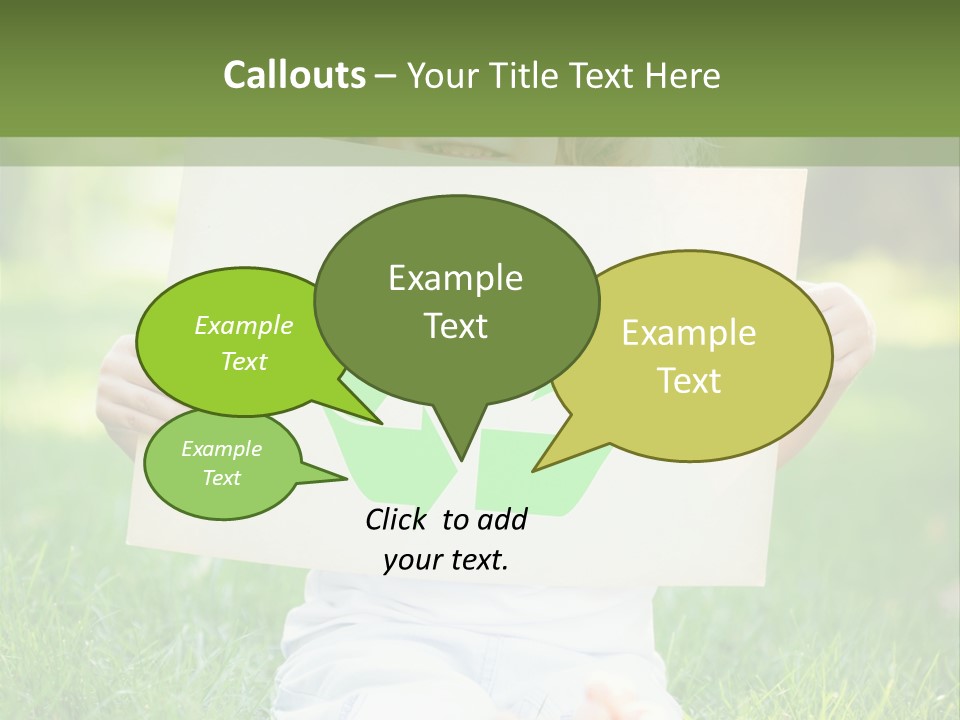 Callouts – Your Title Text Here

Example Text

Example Text

Example Text

Example Text

Click to add your text.